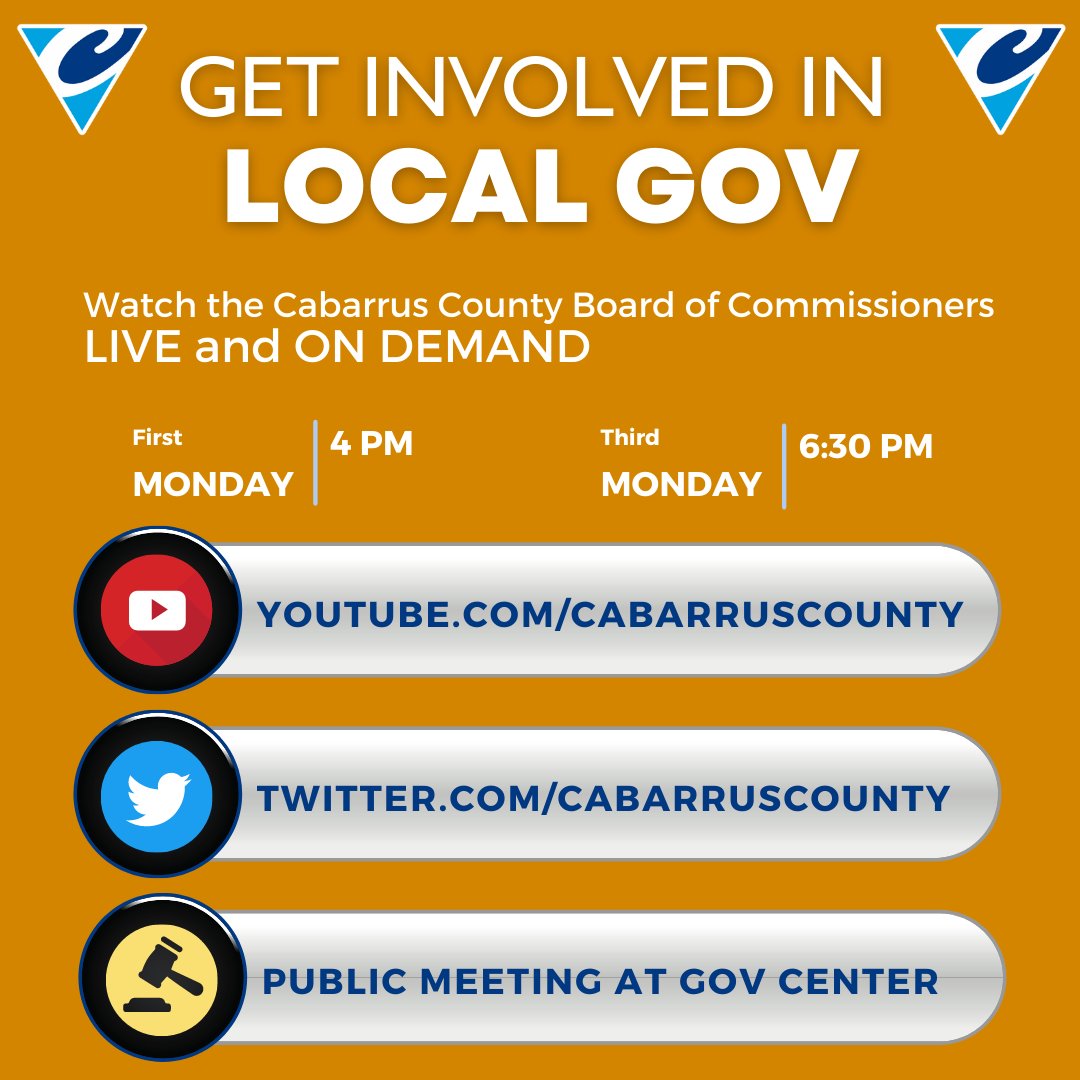 GET INVOLVED IN
LOCAL GOV

Watch the Cabarrus County Board of Commissioners
LIVE and ON DEMAND

First
MONDAY
4 PM

Third
MONDAY
6:30 PM

YOUTUBE.COM/CABARRUSCOUNTY

TWITTER.COM/CABARRUSCOUNTY

PUBLIC MEETING AT GOV CENTER